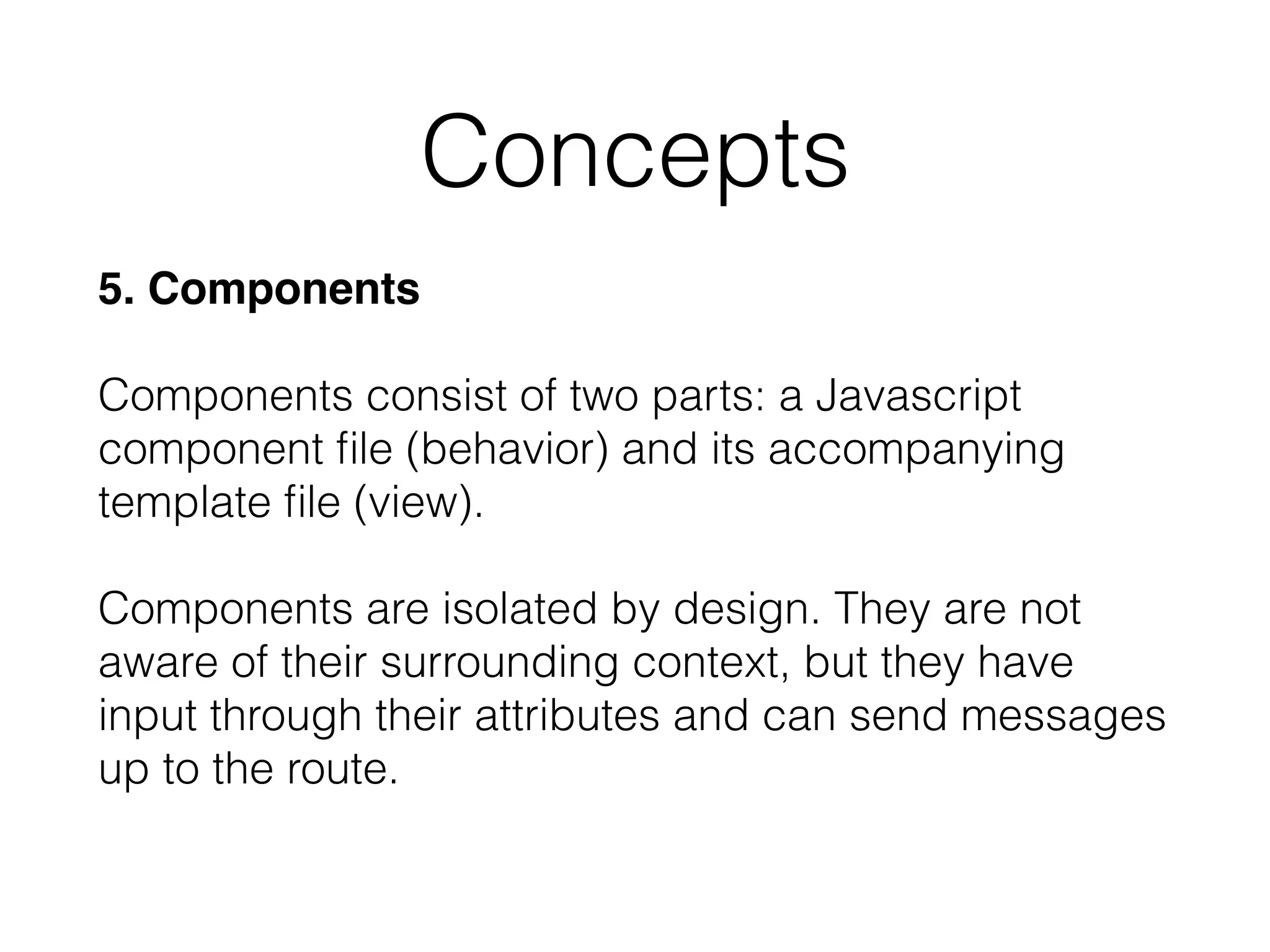 Concepts

5. Components

Components consist of two parts: a Javascript component file (behavior) and its accompanying template file (view).

Components are isolated by design. They are not aware of their surrounding context, but they have input through their attributes and can send messages up to the route.